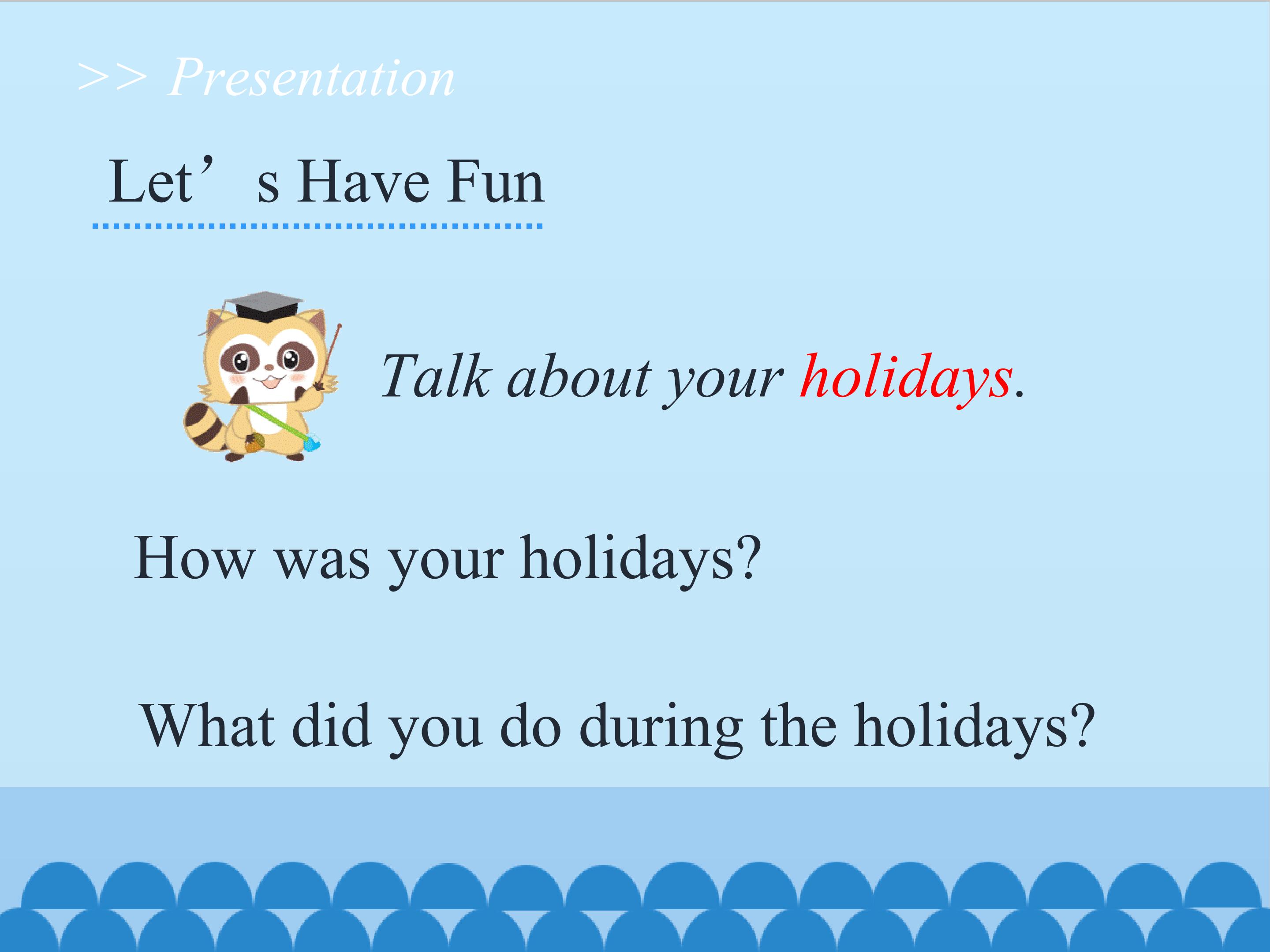 >> Presentation

Let's Have Fun

Talk about your holidays.

How was your holidays?

What did you do during the holidays?